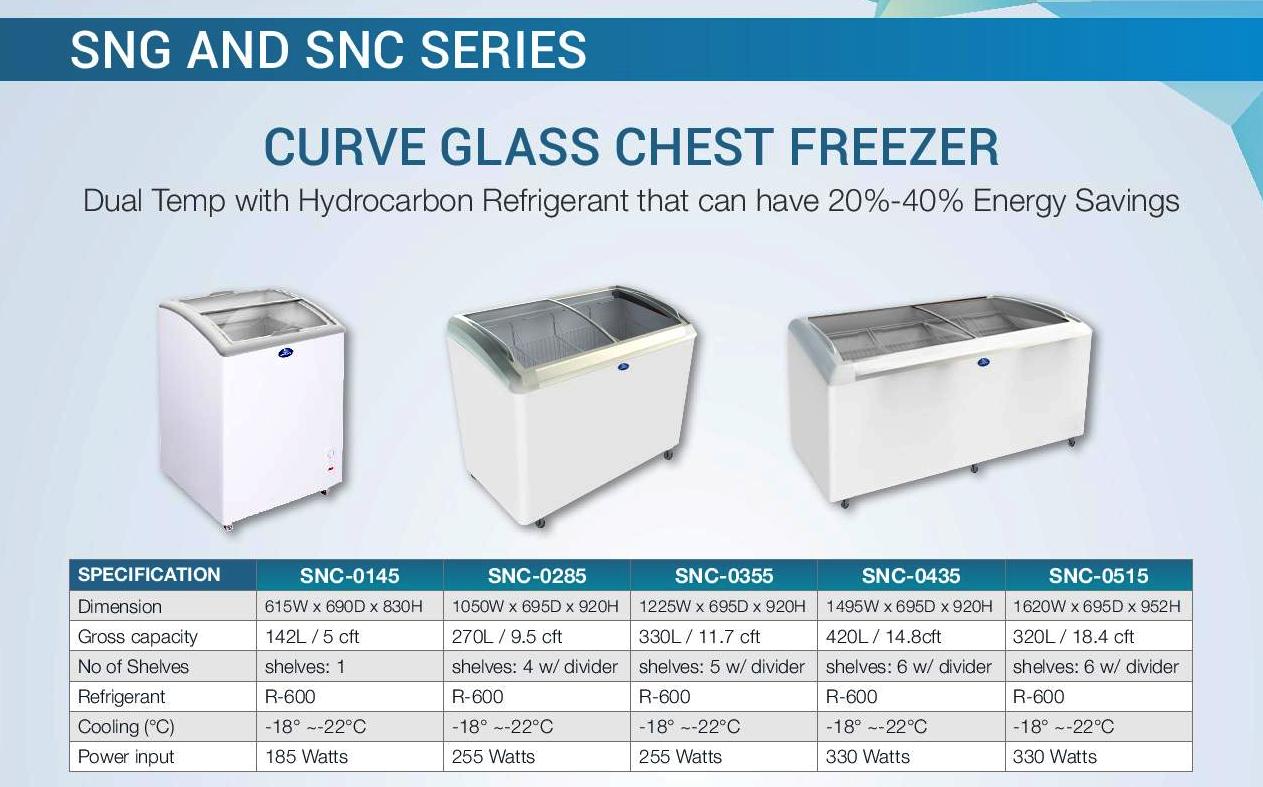 SNG AND SNC SERIES

CURVE GLASS CHEST FREEZER

Dual Temp with Hydrocarbon Refrigerant that can have 20%-40% Energy Savings

| SPECIFICATION | SNC-0145 | SNC-0285 | SNC-0355 | SNC-0435 | SNC-0515 |
|---|---|---|---|---|---|
| Dimension | 615W x 690D x 830H | 1050W x 695D x 920H | 1225W x 695D x 920H | 1495W x 695D x 920H | 1620W x 695D x 952H |
| Gross capacity | 142L / 5 cft | 270L / 9.5 cft | 330L / 11.7 cft | 420L / 14.8cft | 320L / 18.4 cft |
| No of Shelves | shelves: 1 | shelves: 4 w/ divider | shelves: 5 w/ divider | shelves: 6 w/ divider | shelves: 6 w/ divider |
| Refrigerant | R-600 | R-600 | R-600 | R-600 | R-600 |
| Cooling (°C) | -18° ~-22°C | -18° ~-22°C | -18° ~-22°C | -18° ~-22°C | -18° ~-22°C |
| Power input | 185 Watts | 255 Watts | 255 Watts | 330 Watts | 330 Watts |